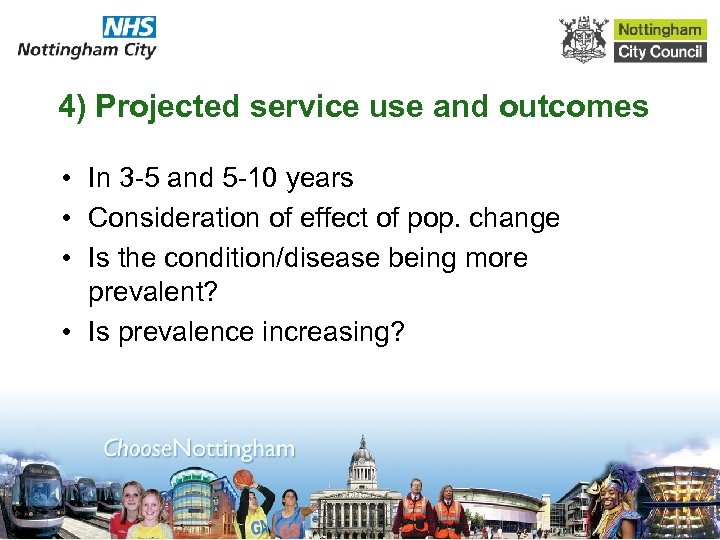 NHS
Nottingham City

Nottingham
City Council

4) Projected service use and outcomes

• In 3-5 and 5-10 years
• Consideration of effect of pop. change
• Is the condition/disease being more prevalent?
• Is prevalence increasing?

ChooseNottingham